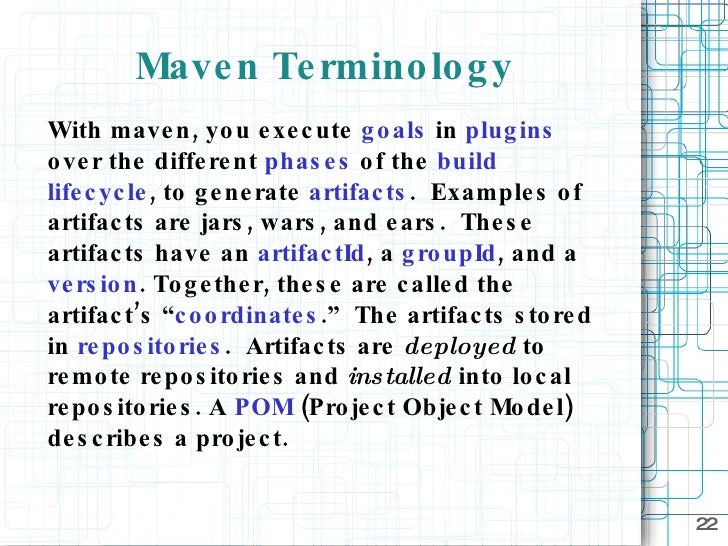 Maven Terminology

With maven, you execute goals in plugins over the different phases of the build lifecycle, to generate artifacts. Examples of artifacts are jars, wars, and ears. These artifacts have an artifactId, a groupId, and a version. Together, these are called the artifact's "coordinates." The artifacts stored in repositories. Artifacts are deployed to remote repositories and installed into local repositories. A POM (Project Object Model) describes a project.

22